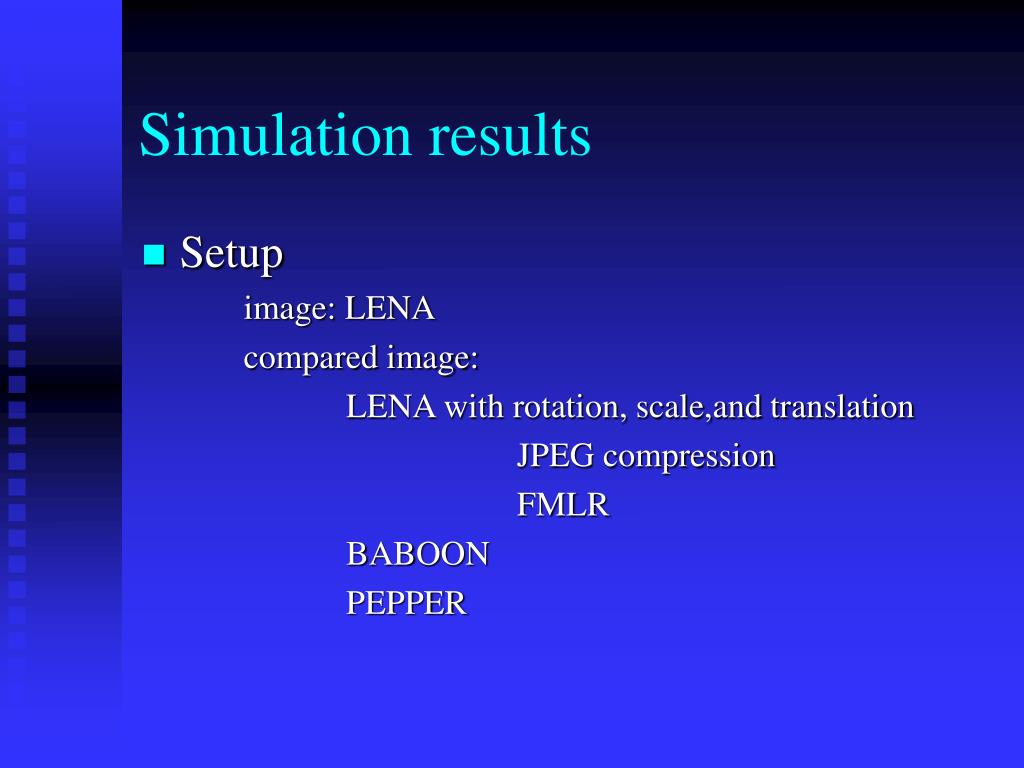 Simulation results

Setup

image: LENA

compared image:

LENA with rotation, scale,and translation

JPEG compression

FMLR

BABOON

PEPPER